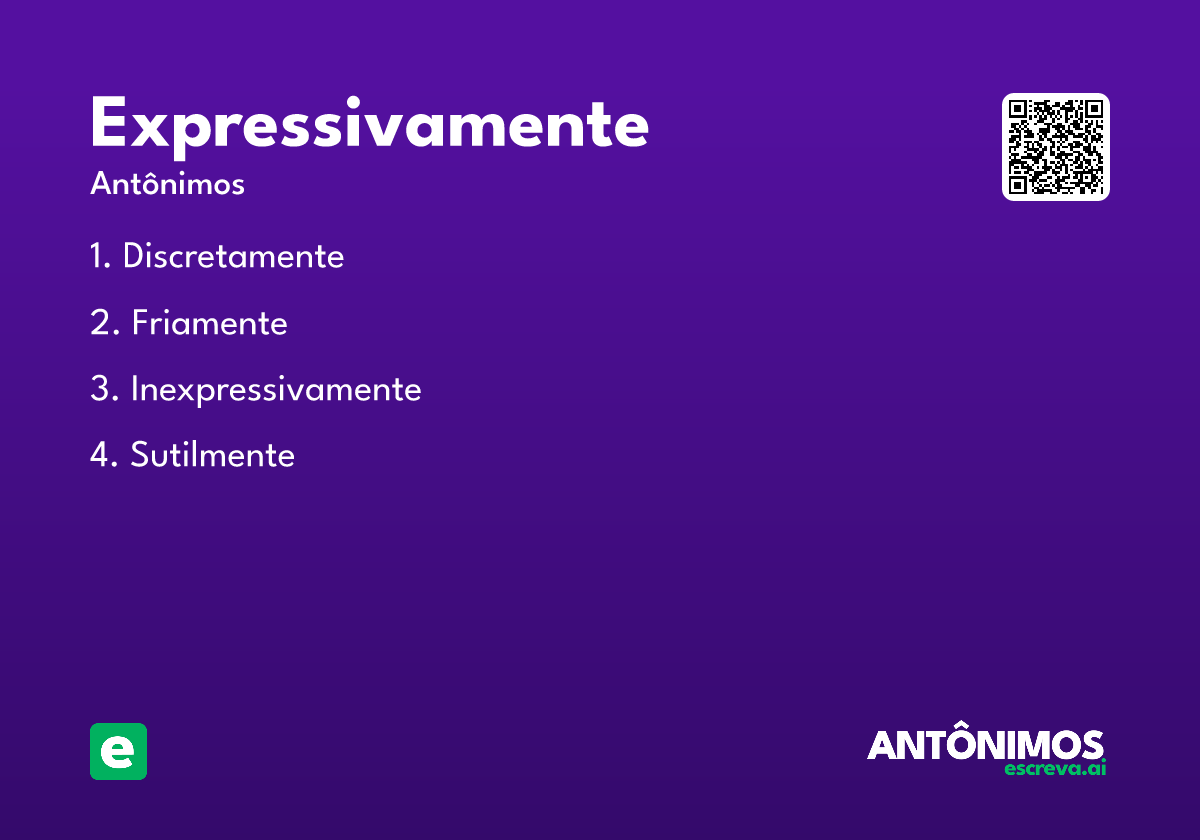 Expressivamente
Antônimos

1. Discretamente

2. Friamente

3. Inexpressivamente

4. Sutilmente

e

ANTÔNIMOS
escreva.ai